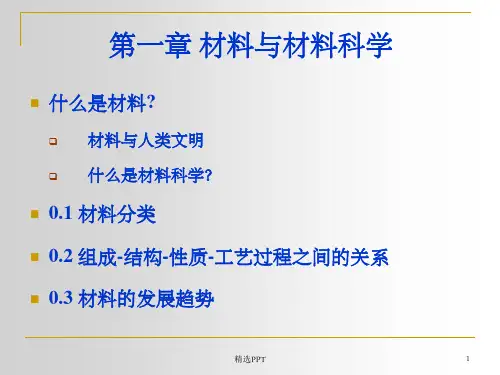 第一章 材料与材料科学

什么是材料?

材料与人类文明

什么是材料科学?

0.1 材料分类

0.2 组成-结构-性质-工艺过程之间的关系

0.3 材料的发展趋势

精选PPT

1